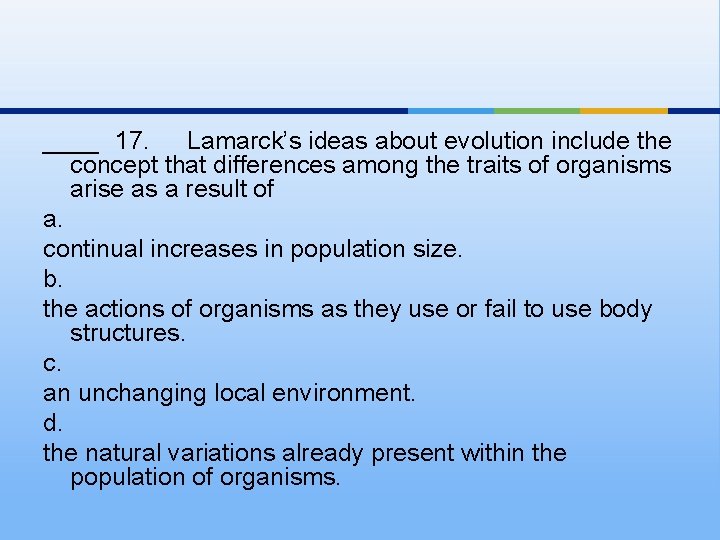 ____ 17. Lamarck's ideas about evolution include the concept that differences among the traits of organisms arise as a result of

a.

continual increases in population size.

b.

the actions of organisms as they use or fail to use body structures.

c.

an unchanging local environment.

d.

the natural variations already present within the population of organisms.